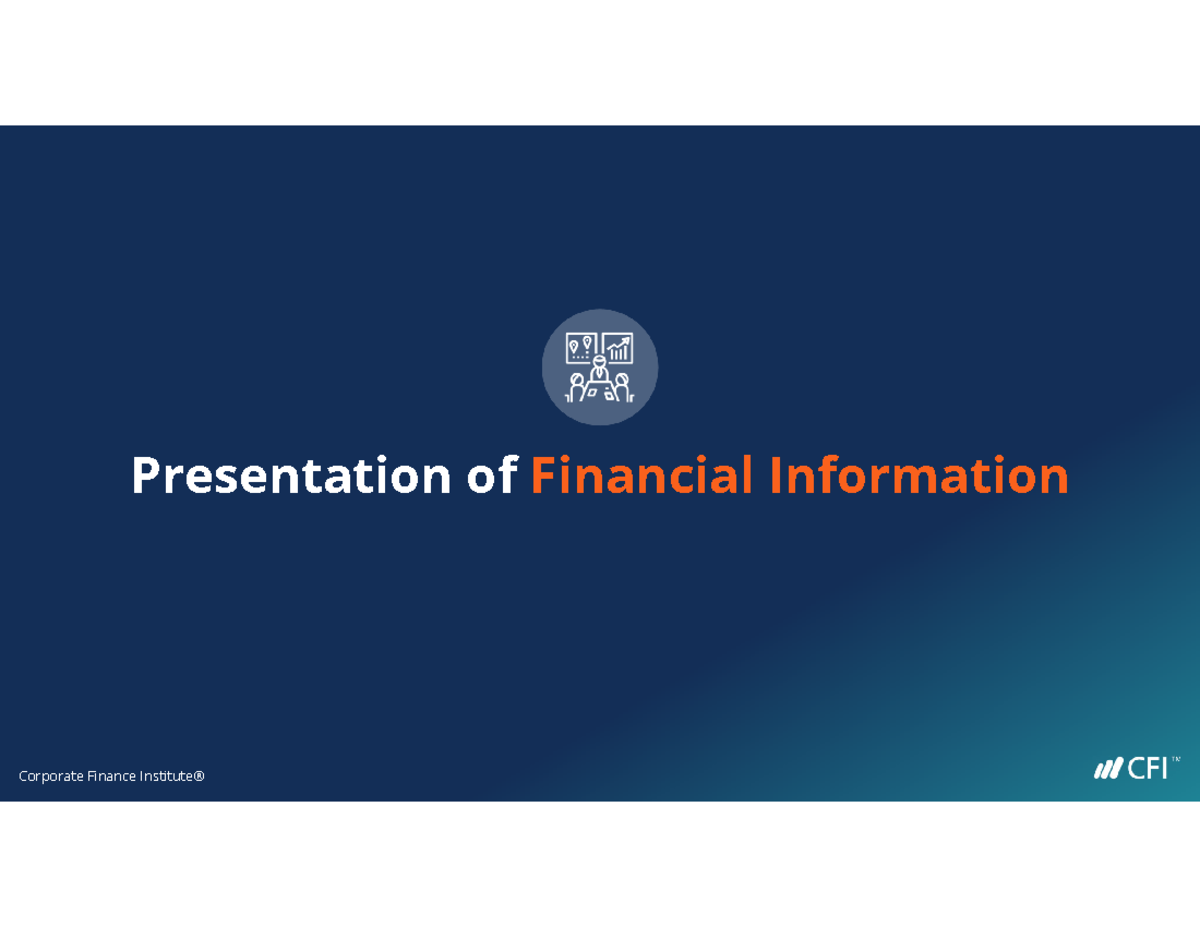 Presentation of Financial Information

Corporate Finance Institute®

CFI™